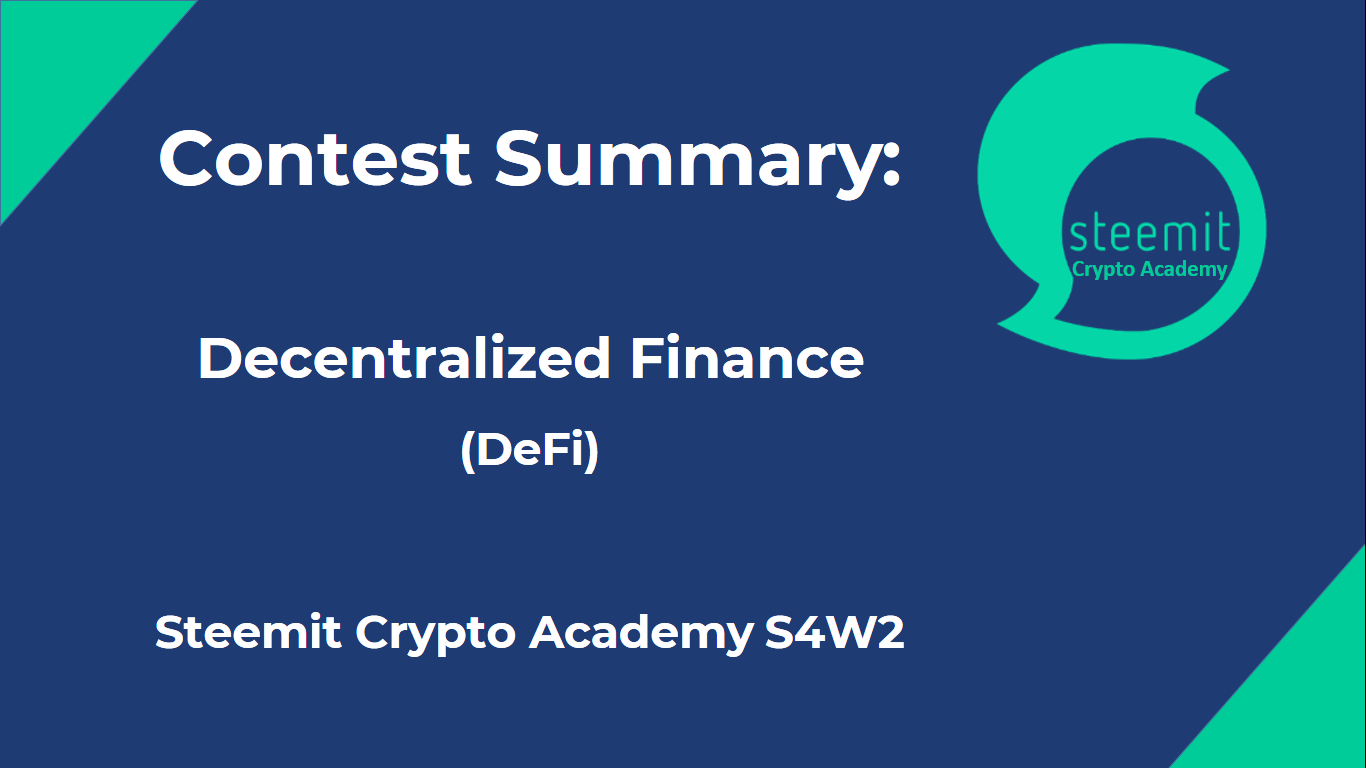 Contest Summary:

steemit
Crypto Academy

Decentralized Finance
(DeFi)

Steemit Crypto Academy S4W2